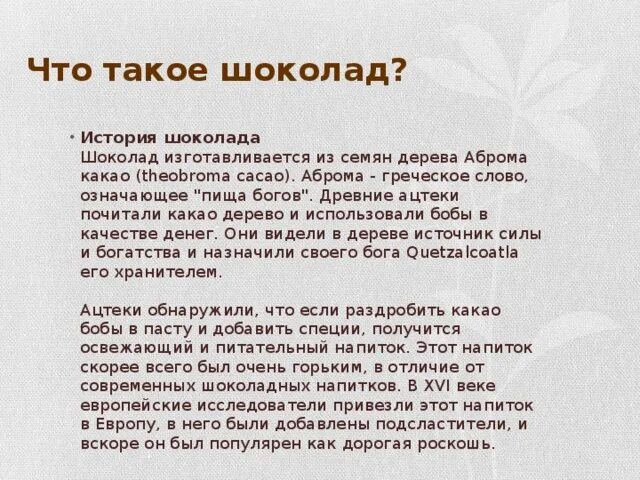 Что такое шоколад?

• История шоколада
Шоколад изготавливается из семян дерева Аброма какао (theobroma cacao). Аброма - греческое слово, означающее "пища богов". Древние ацтеки почитали какао дерево и использовали бобы в качестве денег. Они видели в дереве источник силы и богатства и назначили своего бога Quetzalcoatla его хранителем.

Ацтеки обнаружили, что если раздробить какао бобы в пасту и добавить специи, получится освежающий и питательный напиток. Этот напиток скорее всего был очень горьким, в отличие от современных шоколадных напитков. В XVI веке европейские исследователи привезли этот напиток в Европу, в него были добавлены подсластители, и вскоре он был популярен как дорогая роскошь.